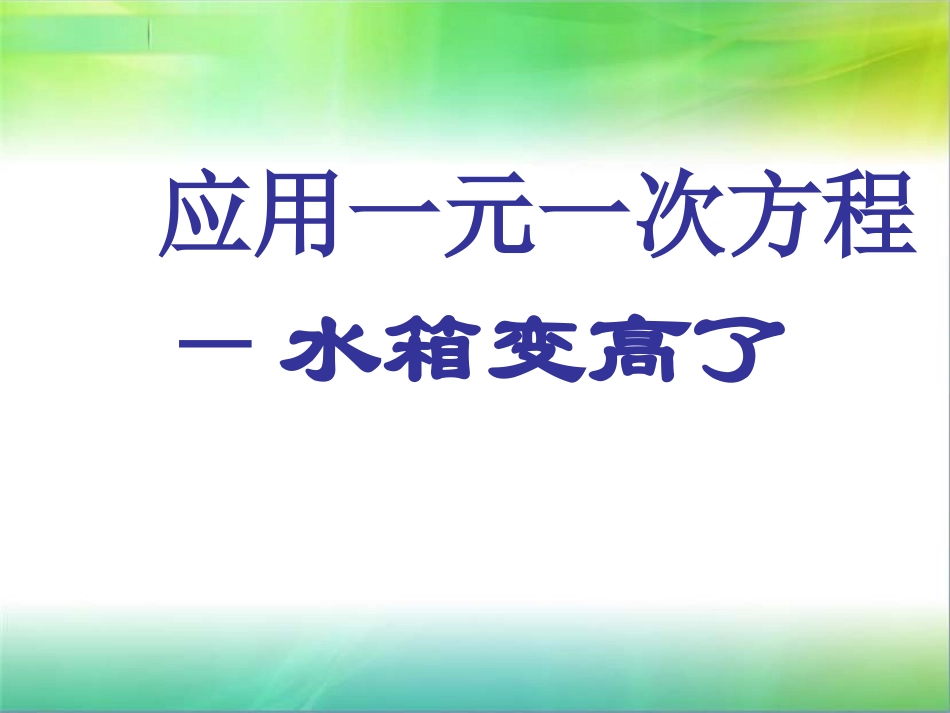 应用一元一次方程

— 水箱变高了